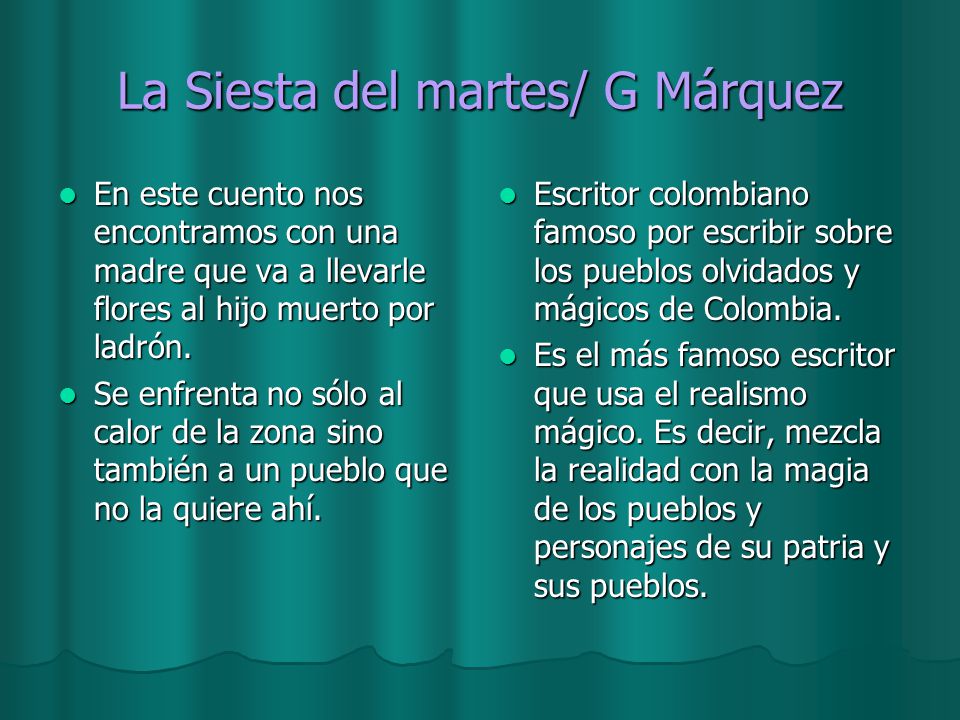 La Siesta del martes/ G Márquez

- En este cuento nos encontramos con una madre que va a llevarle flores al hijo muerto por ladrón.
- Se enfrenta no sólo al calor de la zona sino también a un pueblo que no la quiere ahí.

- Escritor colombiano famoso por escribir sobre los pueblos olvidados y mágicos de Colombia.
- Es el más famoso escritor que usa el realismo mágico. Es decir, mezcla la realidad con la magia de los pueblos y personajes de su patria y sus pueblos.